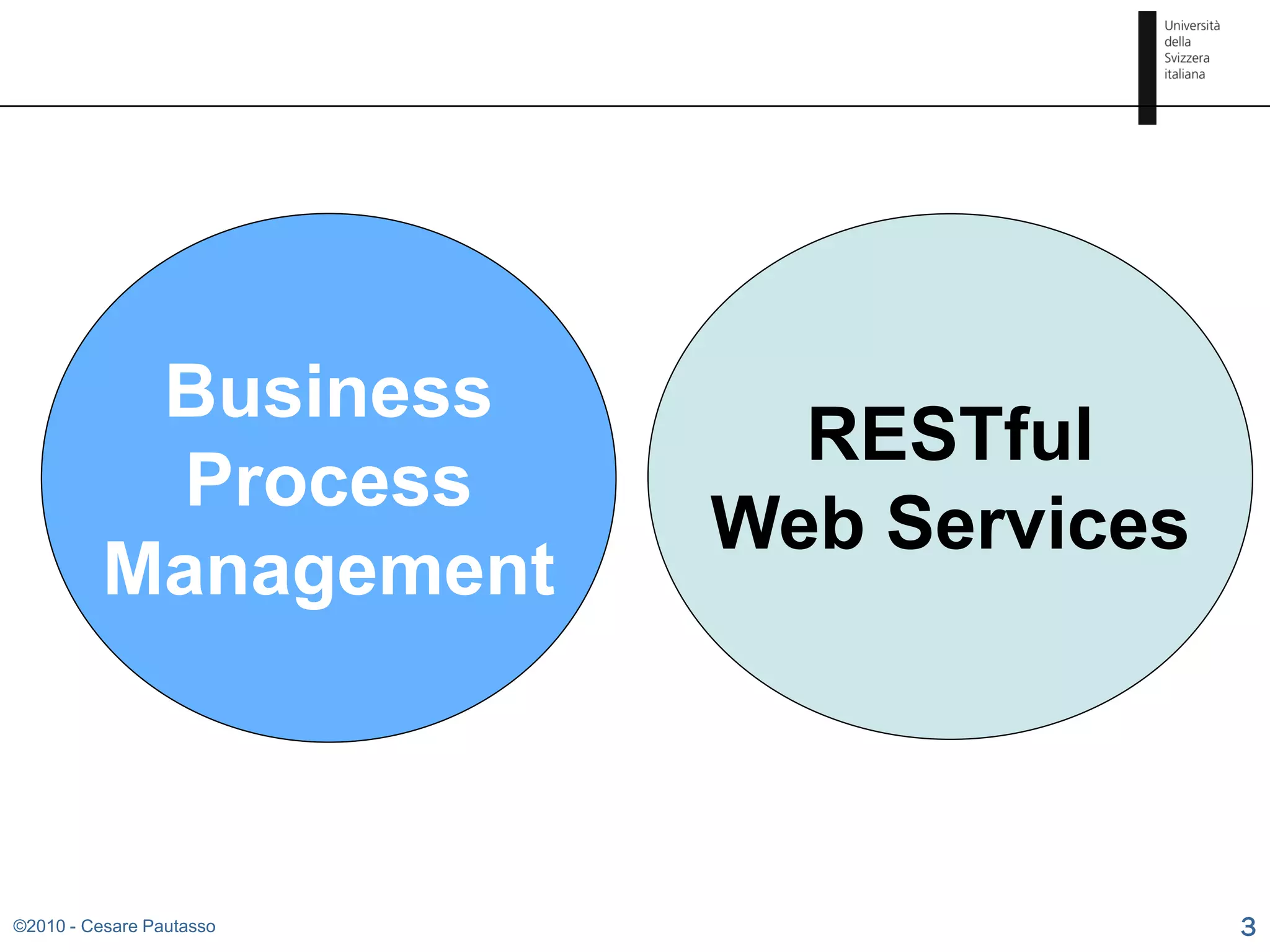 Università
della
Svizzera
italiana

Business
Process
Management

RESTful
Web Services

©2010 - Cesare Pautasso

3